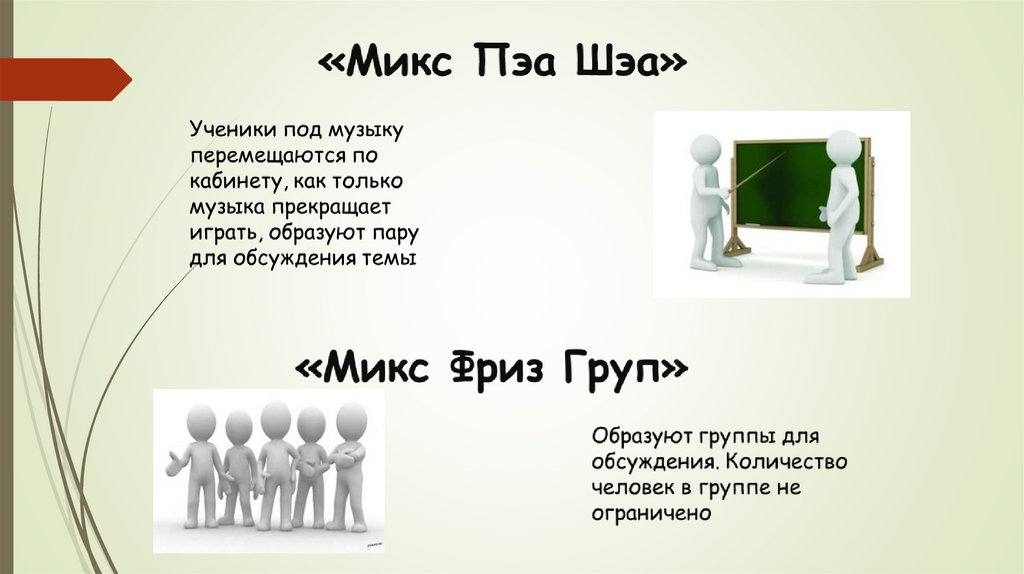 «Микс Пэа Шэа»

Ученики под музыку перемещаются по кабинету, как только музыка прекращает играть, образуют пару для обсуждения темы

«Микс Фриз Груп»

Образуют группы для обсуждения. Количество человек в группе не ограничено